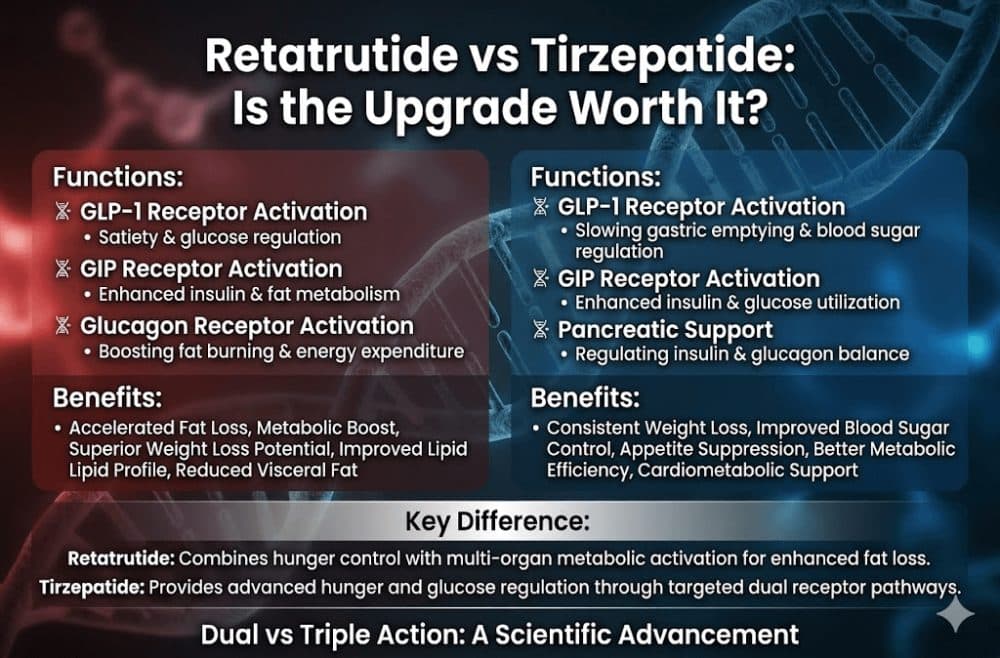 Retatrutide vs Tirzepatide: Is the Upgrade Worth It?

Functions:
GLP-1 Receptor Activation
• Satiety & glucose regulation
GIP Receptor Activation
• Enhanced insulin & fat metabolism
Glucagon Receptor Activation
• Boosting fat burning & energy expenditure

Benefits:
• Accelerated Fat Loss, Metabolic Boost, Superior Weight Loss Potential, Improved Lipid Lipid Profile, Reduced Visceral Fat

Functions:
GLP-1 Receptor Activation
• Slowing gastric emptying & blood sugar regulation
GIP Receptor Activation
• Enhanced insulin & glucose utilization
Pancreatic Support
• Regulating insulin & glucagon balance

Benefits:
• Consistent Weight Loss, Improved Blood Sugar Control, Appetite Suppression, Better Metabolic Efficiency, Cardiometabolic Support

Key Difference:
Retatrutide: Combines hunger control with multi-organ metabolic activation for enhanced fat loss.
Tirzepatide: Provides advanced hunger and glucose regulation through targeted dual receptor pathways.

Dual vs Triple Action: A Scientific Advancement